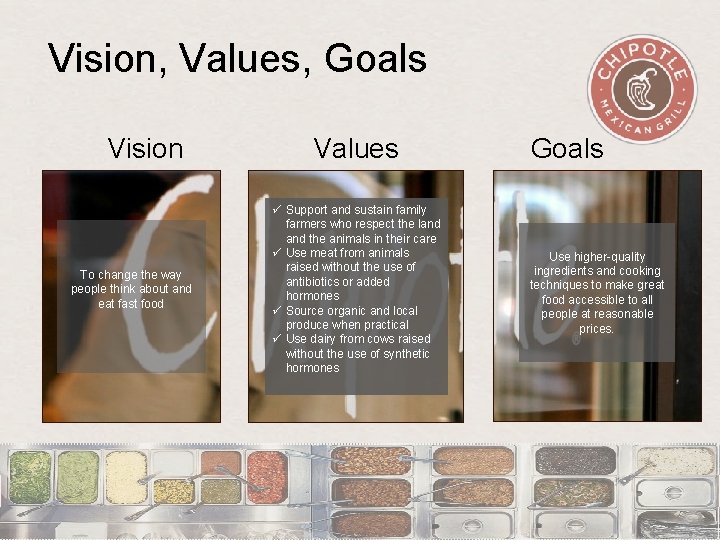 Vision, Values, Goals

CHIPOTLE MEXICAN GRILL

Vision

To change the way people think about and eat fast food

Values

✓ Support and sustain family farmers who respect the land and the animals in their care
✓ Use meat from animals raised without the use of antibiotics or added hormones
✓ Source organic and local produce when practical
✓ Use dairy from cows raised without the use of synthetic hormones

Goals

Use higher-quality ingredients and cooking techniques to make great food accessible to all people at reasonable prices.